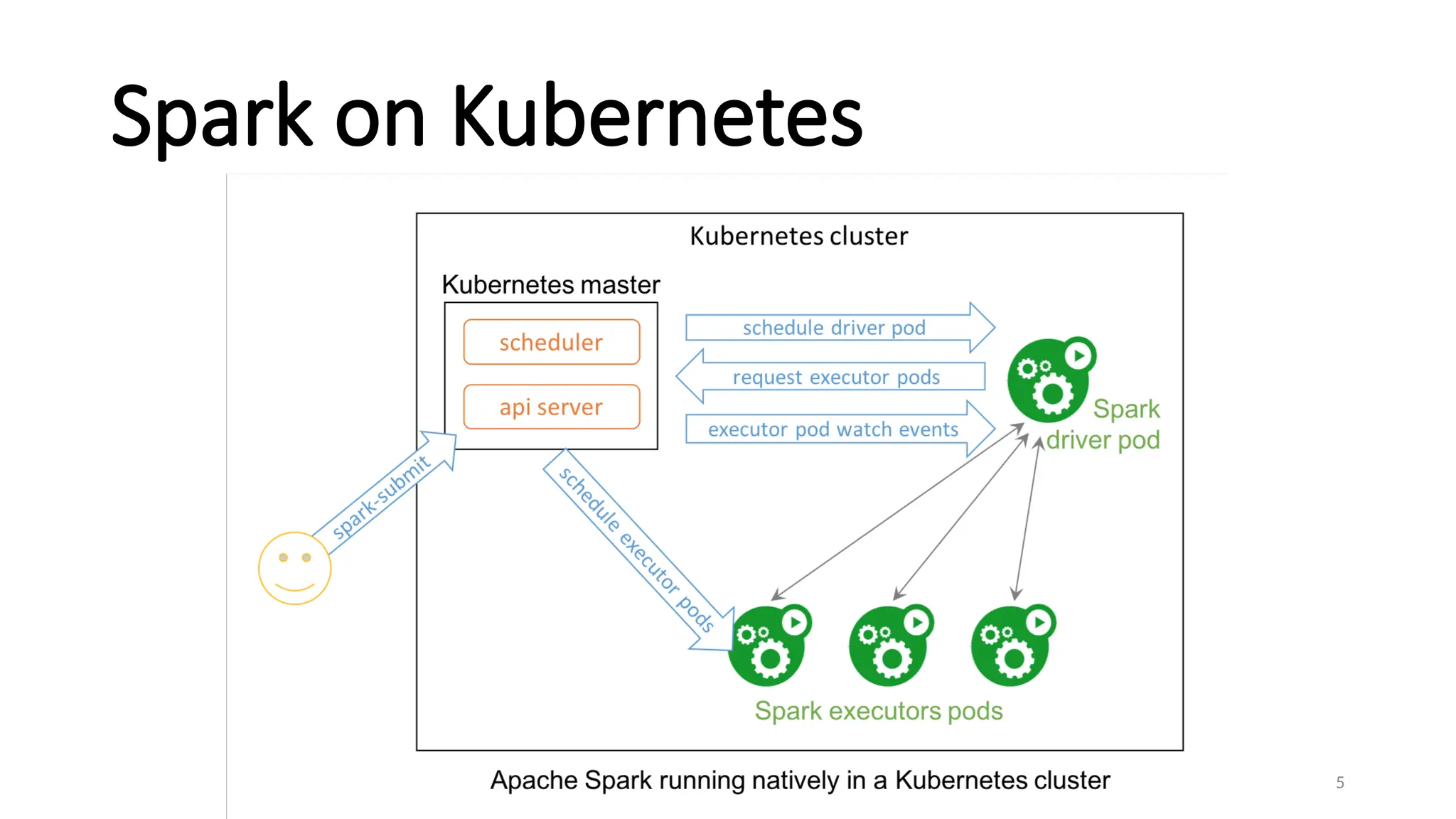 Spark on Kubernetes

Kubernetes cluster

Kubernetes master

scheduler

api server

schedule driver pod

request executor pods

executor pod watch events

Spark driver pod

spark-submit

schedule executor pods

Spark executors pods

Apache Spark running natively in a Kubernetes cluster

5